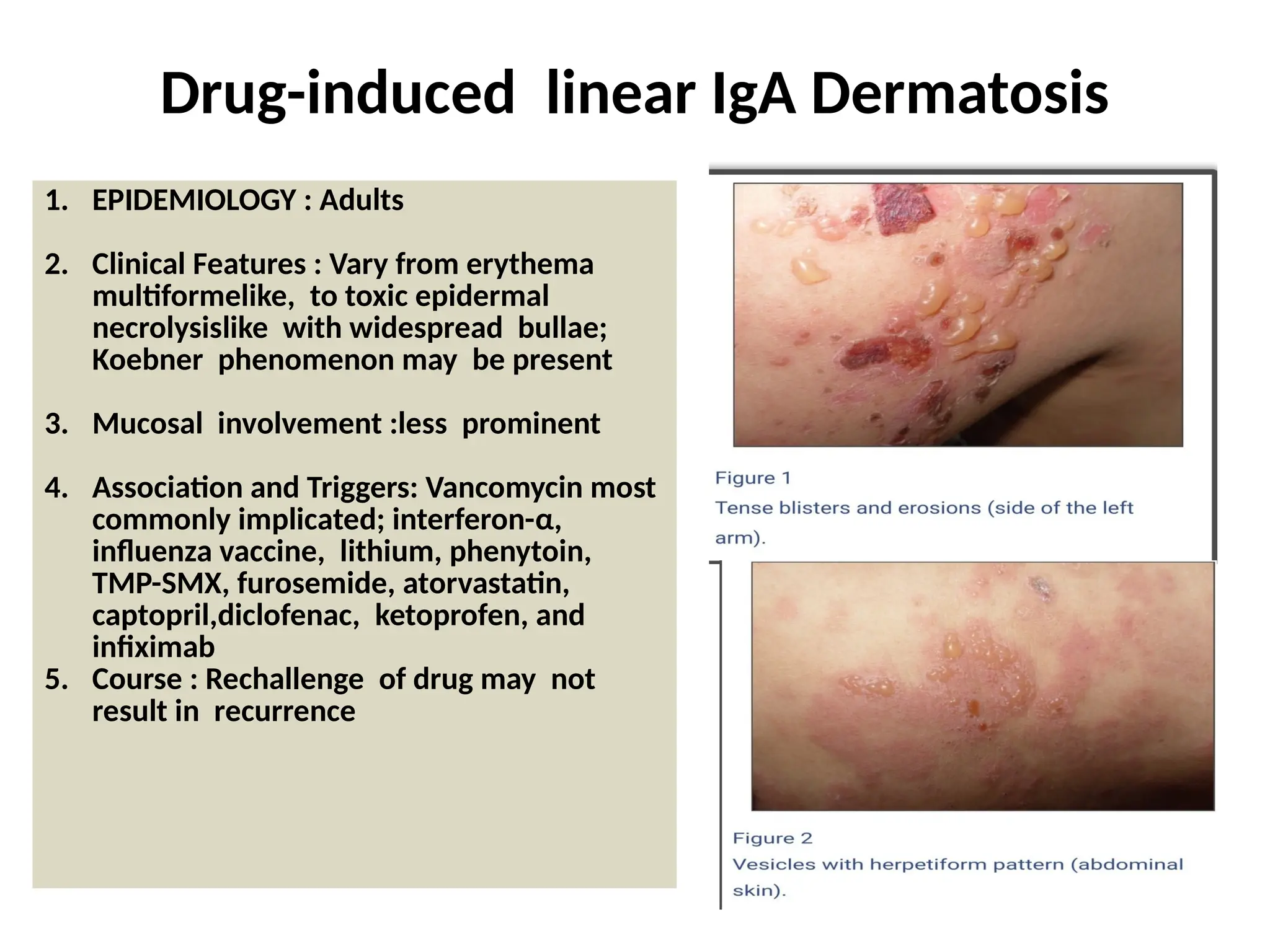 Drug-induced linear IgA Dermatosis

1. EPIDEMIOLOGY : Adults

2. Clinical Features : Vary from erythema multiformelike, to toxic epidermal necrolysislike with widespread bullae; Koebner phenomenon may be present

3. Mucosal involvement :less prominent

4. Association and Triggers: Vancomycin most commonly implicated; interferon-α, influenza vaccine, lithium, phenytoin, TMP-SMX, furosemide, atorvastatin, captopril,diclofenac, ketoprofen, and infiximab
5. Course : Rechallenge of drug may not result in recurrence

Figure 1
Tense blisters and erosions (side of the left arm).

Figure 2
Vesicles with herpetiform pattern (abdominal skin).